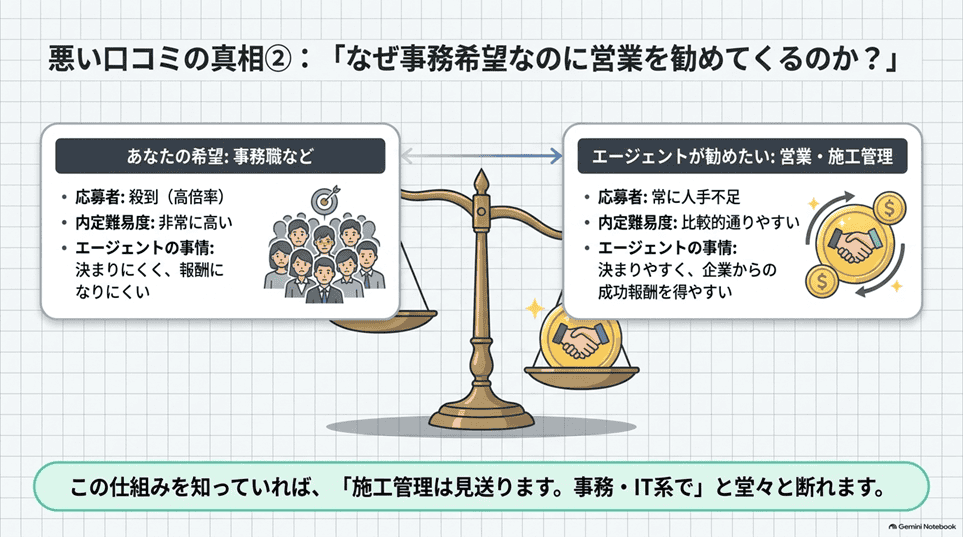 悪い口コミの真相②：「なぜ事務希望なのに営業を勧めてくるのか？」

あなたの希望: 事務職など

• 応募者: 殺到（高倍率）
• 内定難易度: 非常に高い
• エージェントの事情: 決まりにくく、報酬になりにくい

エージェントが勧めたい: 営業・施工管理

• 応募者: 常に人手不足
• 内定難易度: 比較的通りやすい
• エージェントの事情: 決まりやすく、企業からの成功報酬を得やすい

この仕組みを知っていれば、「施工管理は見送ります。事務・IT系で」と堂々と断れます。

Gemini Notebook